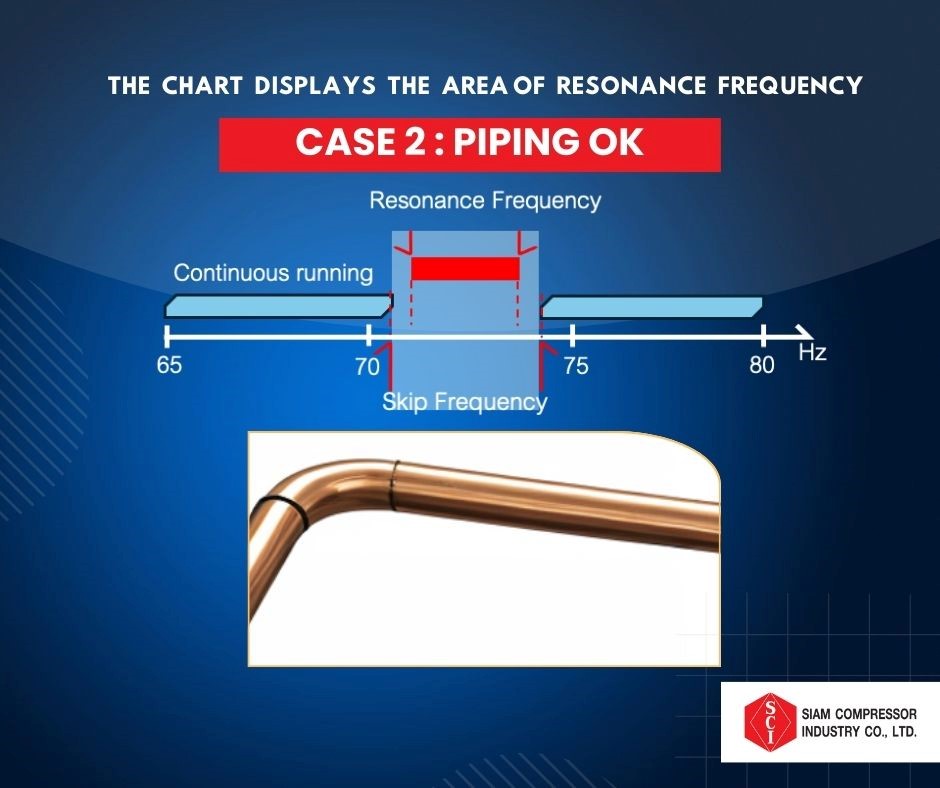 THE CHART DISPLAYS THE AREA OF RESONANCE FREQUENCY

CASE 2 : PIPING OK

Resonance Frequency

Continuous running

65
70
75
80
Hz

Skip Frequency

SCI
SIAM COMPRESSOR INDUSTRY CO., LTD.